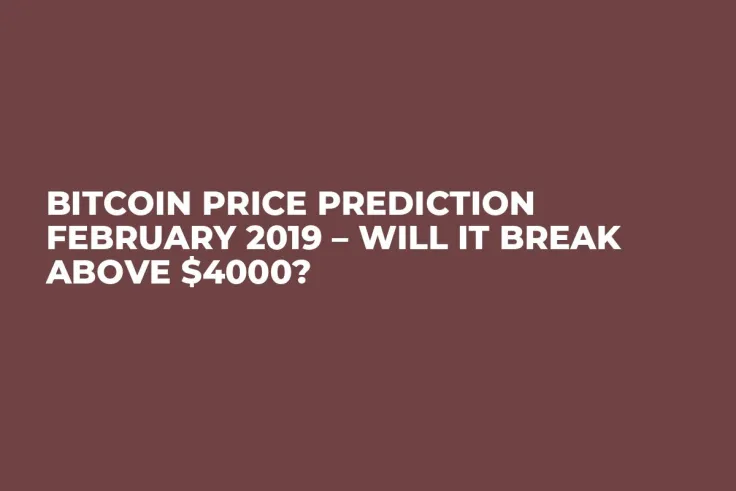 BITCOIN PRICE PREDICTION FEBRUARY 2019 – WILL IT BREAK ABOVE \$4000?